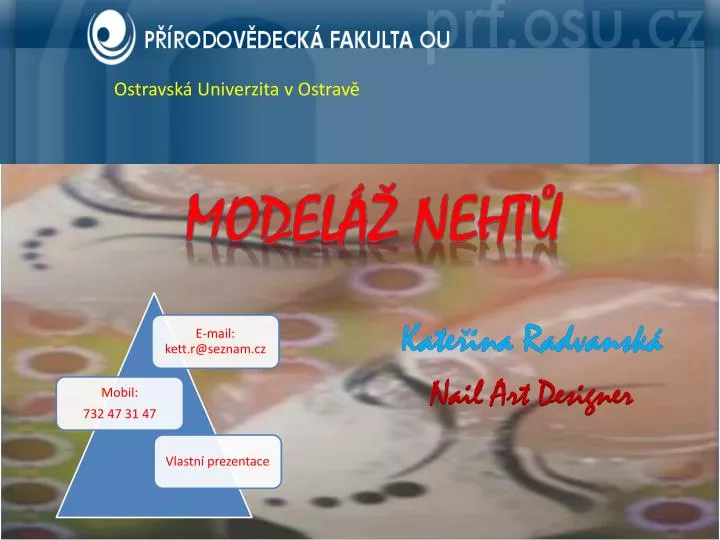 PŘÍRODOVĚDECKÁ FAKULTA OU

prf.osu.cz

Ostravská Univerzita v Ostravě

MODELÁŽ NEHTŮ

E-mail:
kett.r@seznam.cz

Mobil:
732 47 31 47

Vlastní prezentace

Kateřina Radvanská

Nail Art Designer